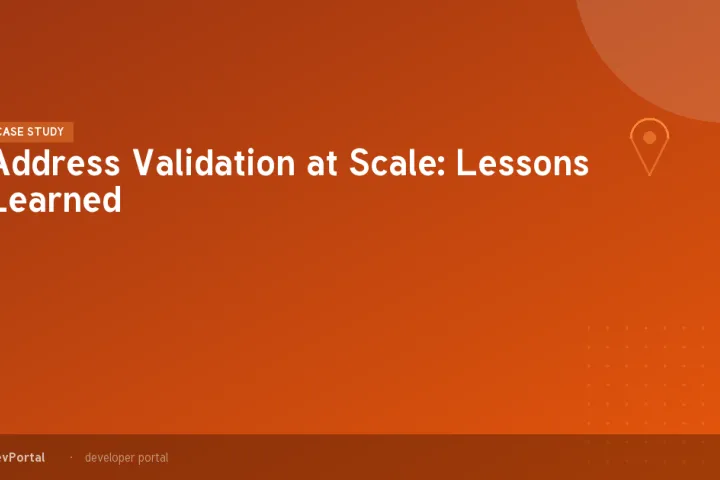 CASE STUDY

Address Validation at Scale: Lessons Learned

evPortal · developer portal